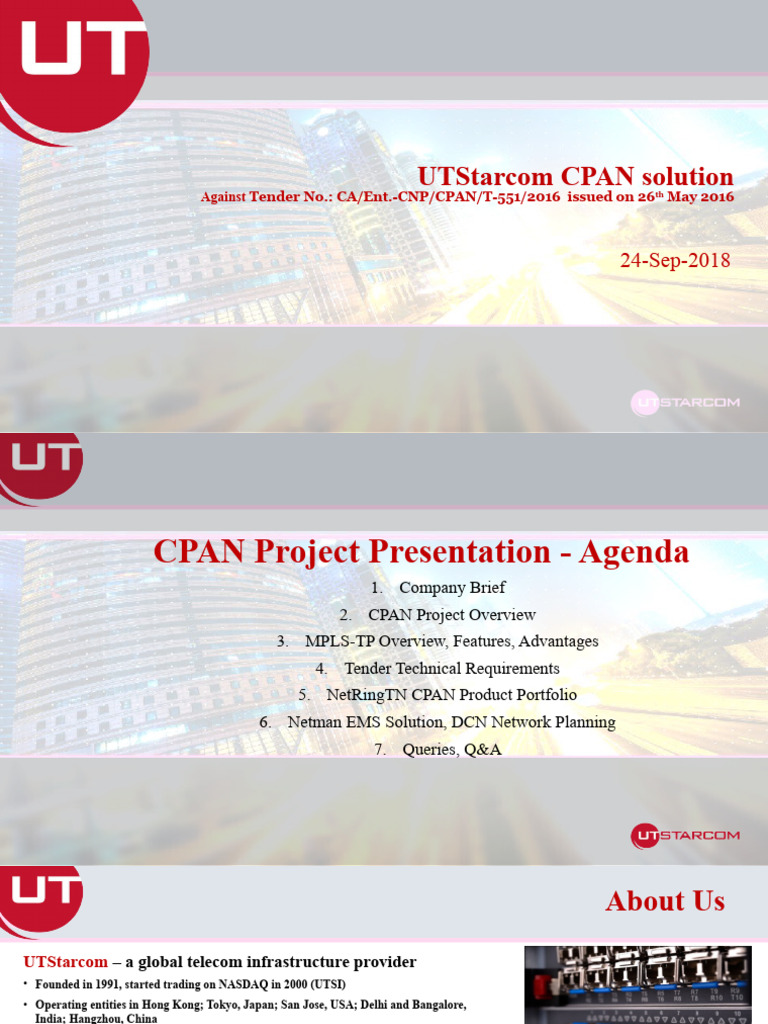 UT

UTStarcom CPAN solution

Against Tender No.: CA/Ent.-CNP/CPAN/T-551/2016 issued on 26th May 2016

24-Sep-2018

UTSTARCOM

UT

CPAN Project Presentation - Agenda

1. Company Brief
2. CPAN Project Overview
3. MPLS-TP Overview, Features, Advantages
4. Tender Technical Requirements
5. NetRingTN CPAN Product Portfolio
6. Netman EMS Solution, DCN Network Planning
7. Queries, Q&A

UTSTARCOM

UT

About Us

UTStarcom – a global telecom infrastructure provider

• Founded in 1991, started trading on NASDAQ in 2000 (UTSI)
• Operating entities in Hong Kong; Tokyo, Japan; San Jose, USA; Delhi and Bangalore, India; Hangzhou, China